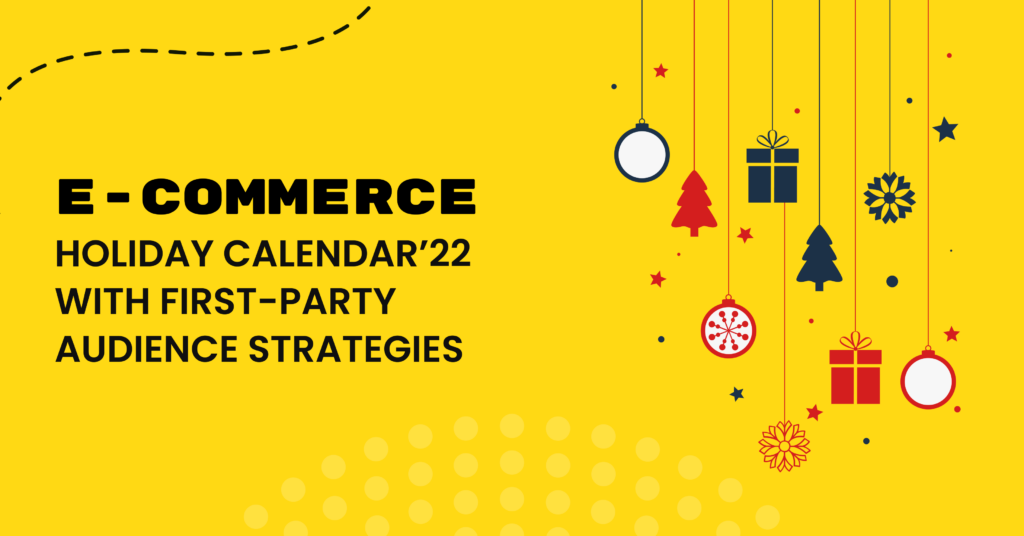 E - COMMERCE
HOLIDAY CALENDAR'22 WITH FIRST-PARTY AUDIENCE STRATEGIES